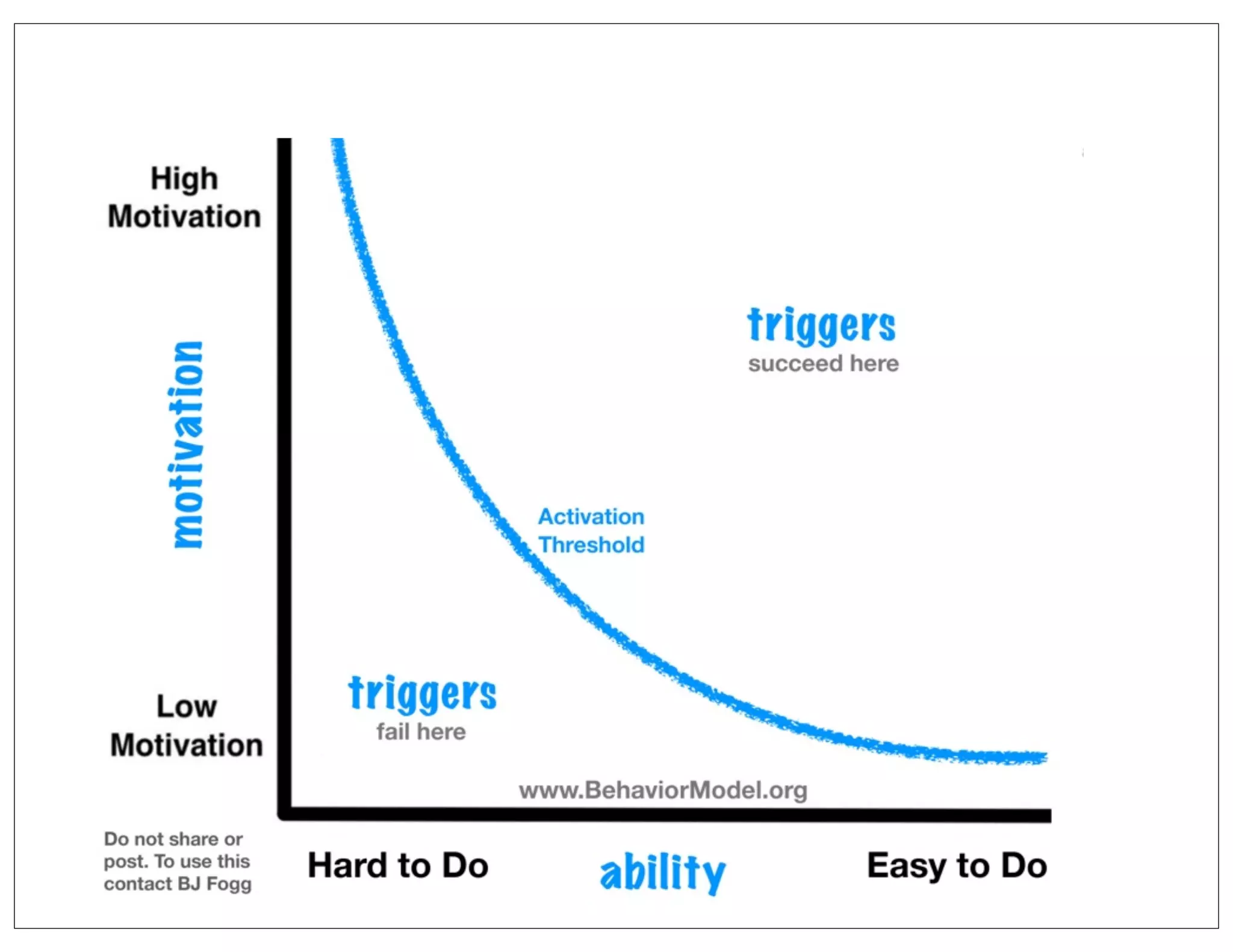 High Motivation

motivation

Low Motivation

triggers
succeed here

Activation Threshold

triggers
fail here

www.BehaviorModel.org

Do not share or post. To use this contact BJ Fogg

Hard to Do

ability

Easy to Do